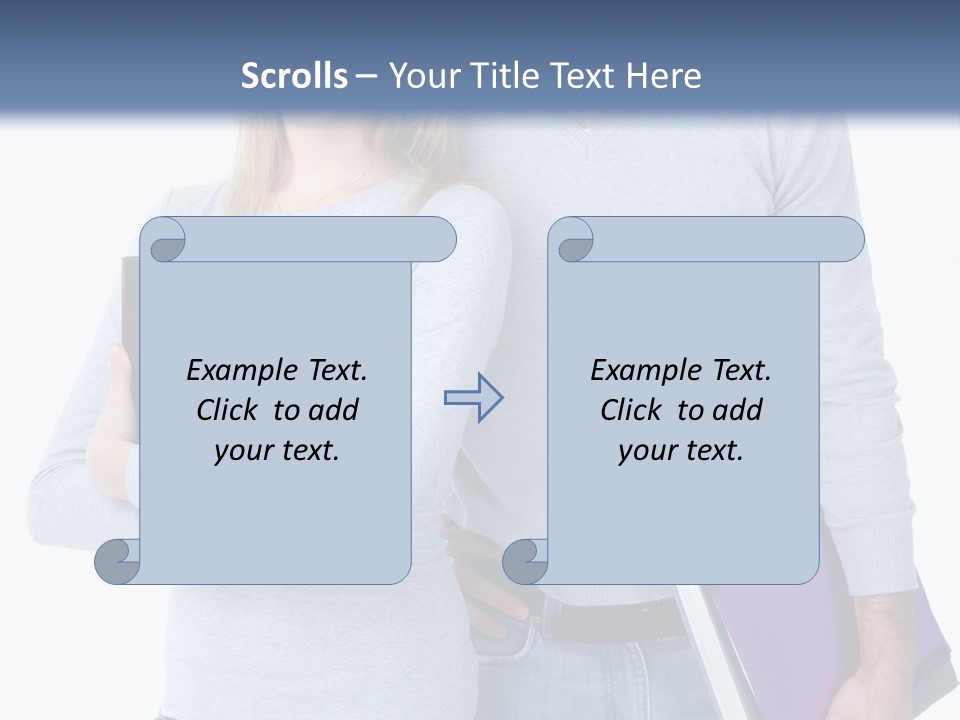 Scrolls – Your Title Text Here

Example Text. Click to add your text.

Example Text. Click to add your text.